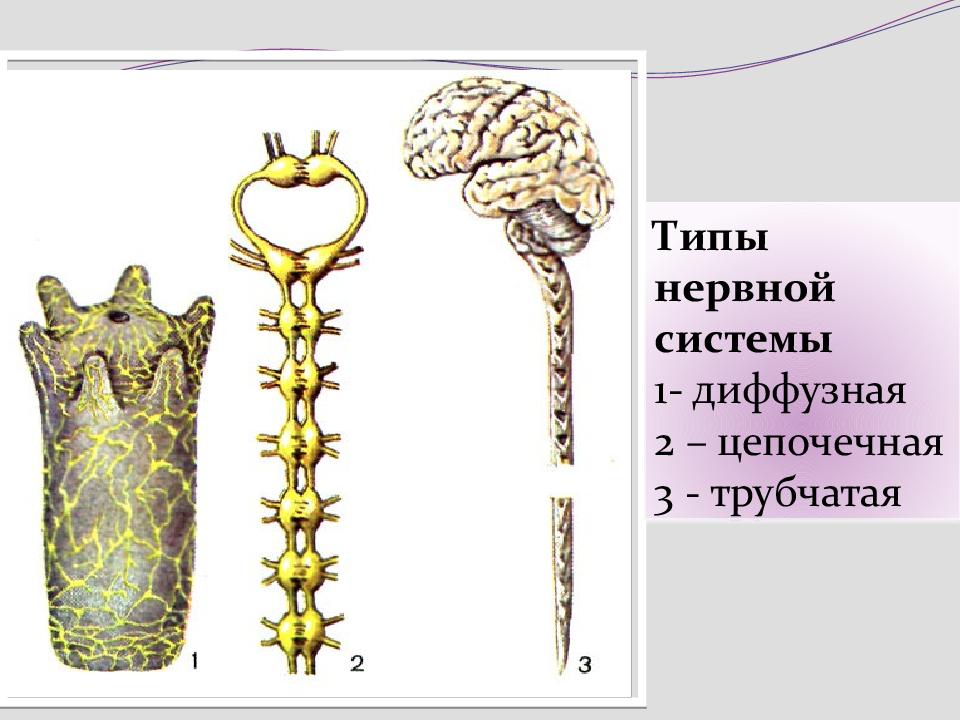 1

2

3

Типы нервной системы
1- диффузная
2 – цепочечная
3 - трубчатая